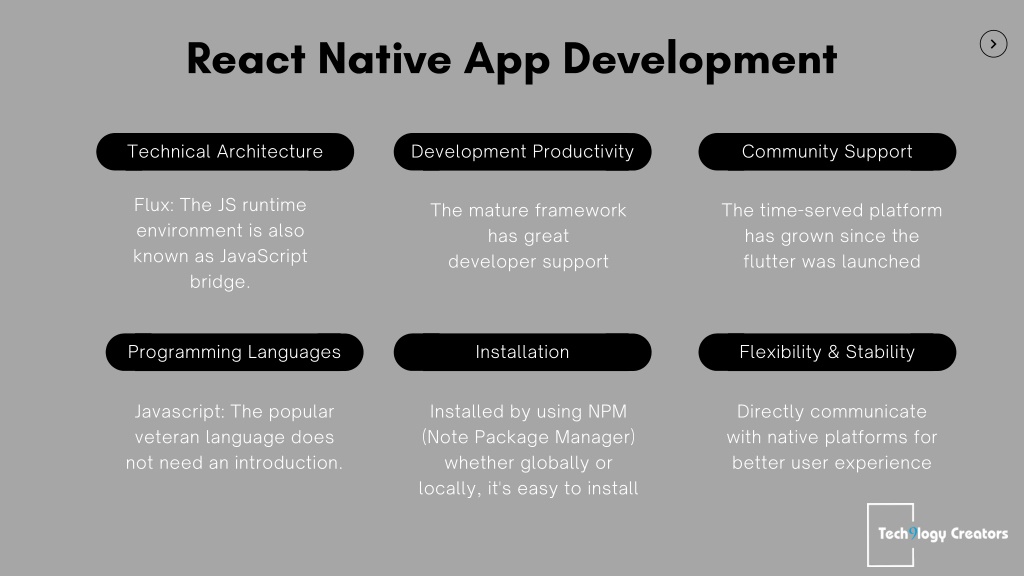 React Native App Development

Technical Architecture

Flux: The JS runtime environment is also known as JavaScript bridge.

Development Productivity

The mature framework has great developer support

Community Support

The time-served platform has grown since the flutter was launched

Programming Languages

Javascript: The popular veteran language does not need an introduction.

Installation

Installed by using NPM (Note Package Manager) whether globally or locally, it's easy to install

Flexibility & Stability

Directly communicate with native platforms for better user experience

Tech9logy Creators